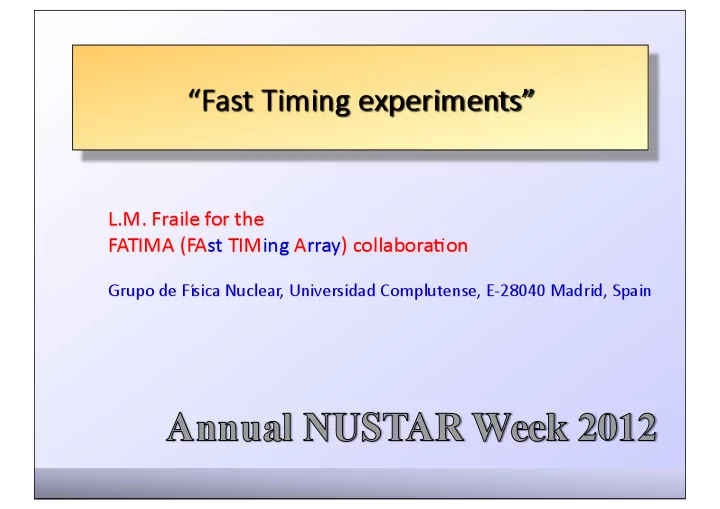 “Fast Timing experiments”

L.M. Fraile for the
FATIMA (FAst TIMing Array) collaboration

Grupo de Física Nuclear, Universidad Complutense, E-28040 Madrid, Spain

Annual NUSTAR Week 2012